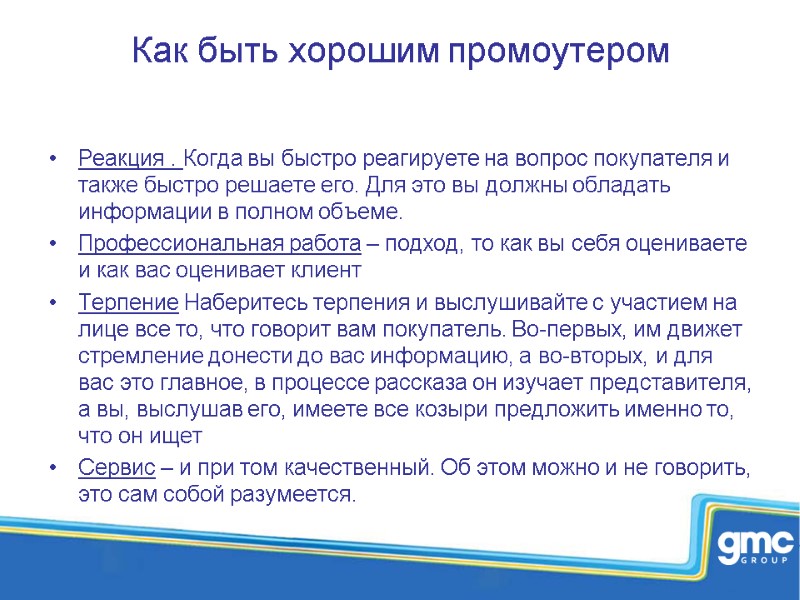 Как быть хорошим промоутером

• Реакция . Когда вы быстро реагируете на вопрос покупателя и также быстро решаете его. Для это вы должны обладать информации в полном объеме.
• Профессиональная работа – подход, то как вы себя оцениваете и как вас оценивает клиент
• Терпение Наберитесь терпения и выслушивайте с участием на лице все то, что говорит вам покупатель. Во-первых, им движет стремление донести до вас информацию, а во-вторых, и для вас это главное, в процессе рассказа он изучает представителя, а вы, выслушав его, имеете все козыри предложить именно то, что он ищет
• Сервис – и при том качественный. Об этом можно и не говорить, это сам собой разумеется.

gmc GROUP